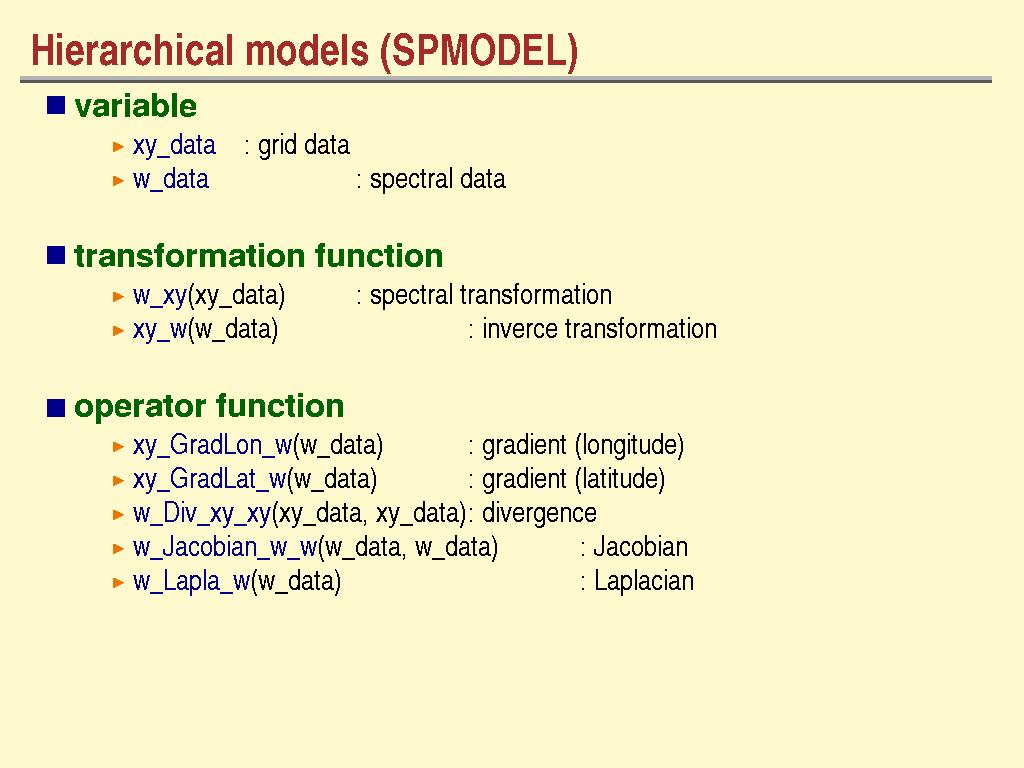 Hierarchical models (SPMODEL)

variable

xy_data : grid data
w_data : spectral data

transformation function

w_xy(xy_data) : spectral transformation
xy_w(w_data) : inverce transformation

operator function

xy_GradLon_w(w_data) : gradient (longitude)
xy_GradLat_w(w_data) : gradient (latitude)
w_Div_xy_xy(xy_data, xy_data): divergence
w_Jacobian_w_w(w_data, w_data) : Jacobian
w_Lapla_w(w_data) : Laplacian